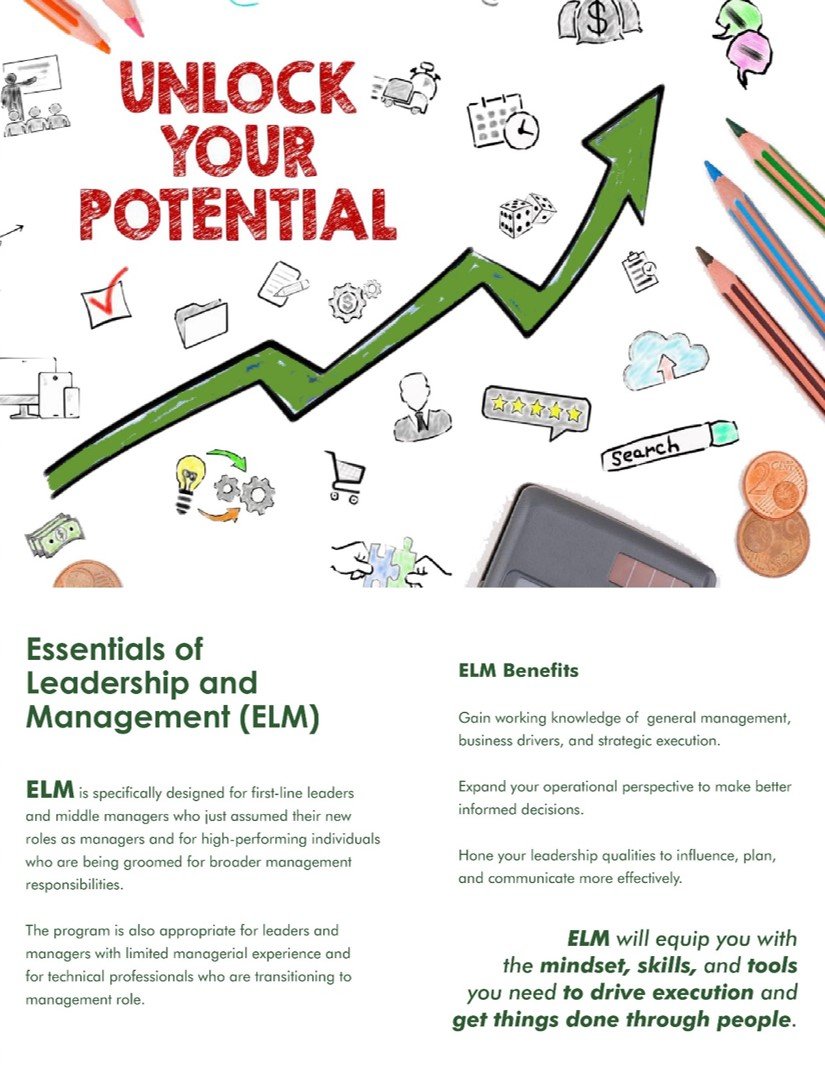 UNLOCK YOUR POTENTIAL

Search

Essentials of Leadership and Management (ELM)

ELM is specifically designed for first-line leaders and middle managers who just assumed their new roles as managers and for high-performing individuals who are being groomed for broader management responsibilities.

The program is also appropriate for leaders and managers with limited managerial experience and for technical professionals who are transitioning to management role.

ELM Benefits

Gain working knowledge of general management, business drivers, and strategic execution.

Expand your operational perspective to make better informed decisions.

Hone your leadership qualities to influence, plan, and communicate more effectively.

ELM will equip you with the mindset, skills, and tools you need to drive execution and get things done through people.